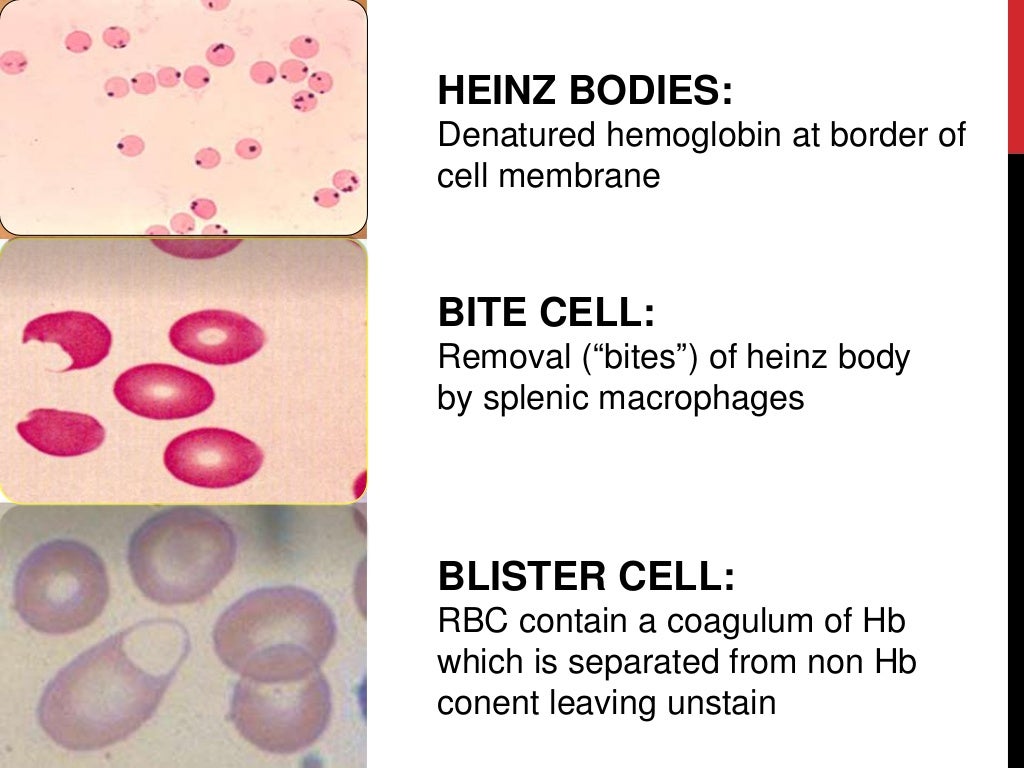 HEINZ BODIES:
Denatured hemoglobin at border of cell membrane

BITE CELL:
Removal (“bites”) of heinz body by splenic macrophages

BLISTER CELL:
RBC contain a coagulum of Hb which is separated from non Hb conent leaving unstain